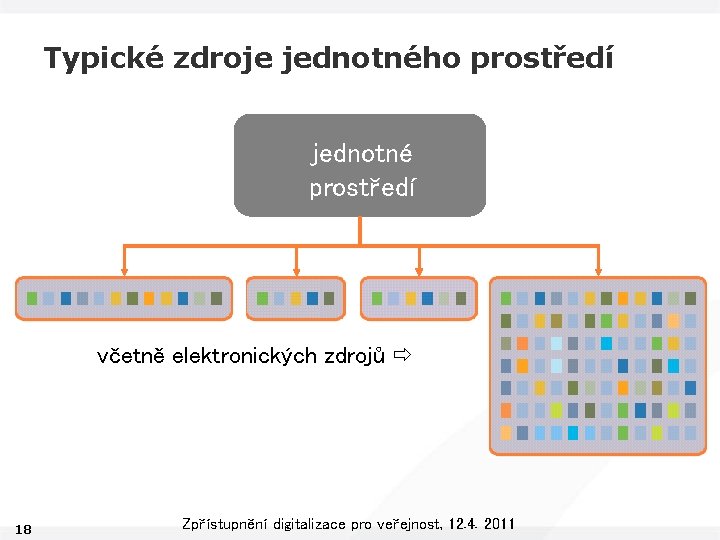 Typické zdroje jednotného prostředí

jednotné prostředí

včetně elektronických zdrojů ⇨

18

Zpřístupnění digitalizace pro veřejnost, 12.4. 2011